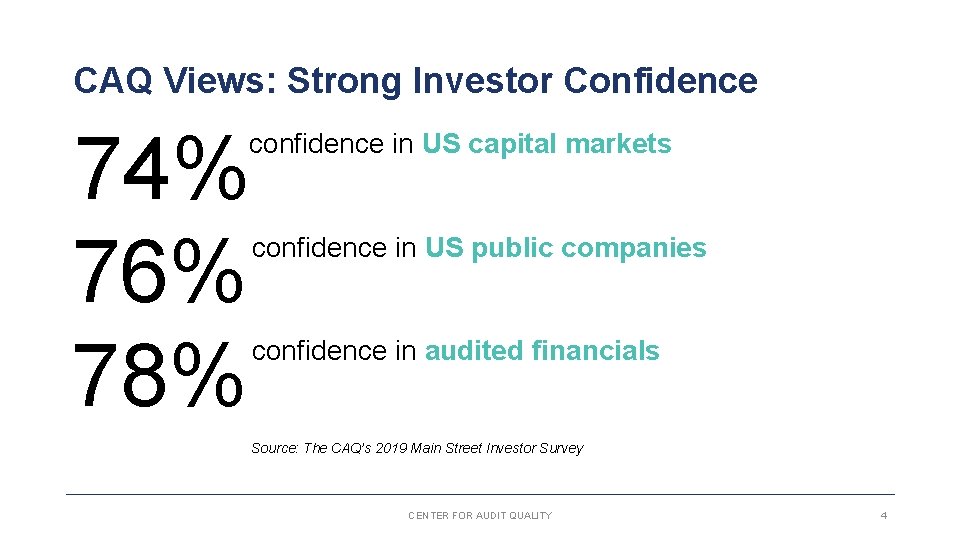 CAQ Views: Strong Investor Confidence

74% confidence in US capital markets

76% confidence in US public companies

78% confidence in audited financials

Source: The CAQ's 2019 Main Street Investor Survey

CENTER FOR AUDIT QUALITY

4